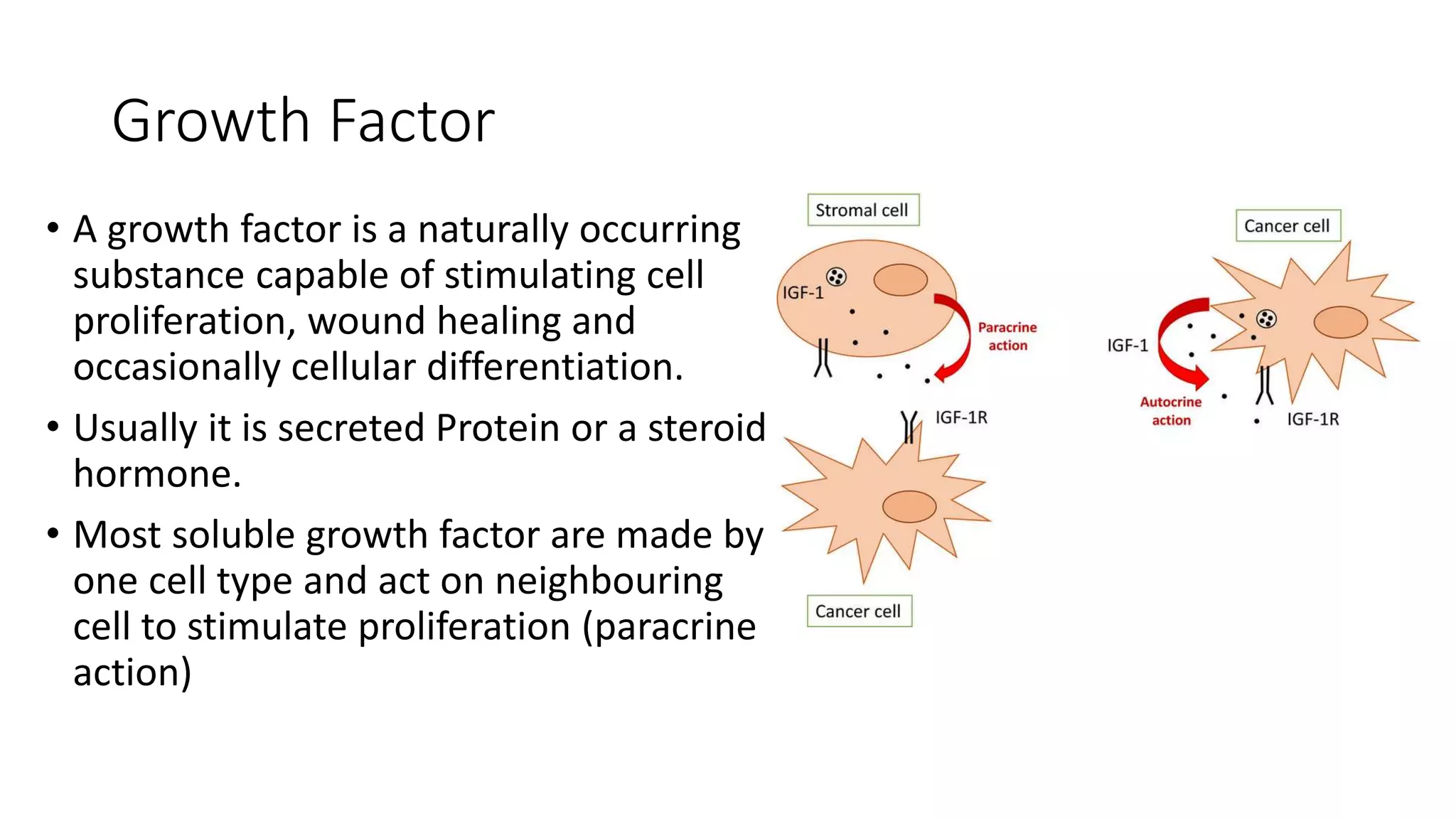 Growth Factor

• A growth factor is a naturally occurring substance capable of stimulating cell proliferation, wound healing and occasionally cellular differentiation.

• Usually it is secreted Protein or a steroid hormone.

• Most soluble growth factor are made by one cell type and act on neighbouring cell to stimulate proliferation (paracrine action)

Stromal cell

IGF-1

Paracrine action

IGF-1R

Cancer cell

Cancer cell

IGF-1

Autocrine action

IGF-1R